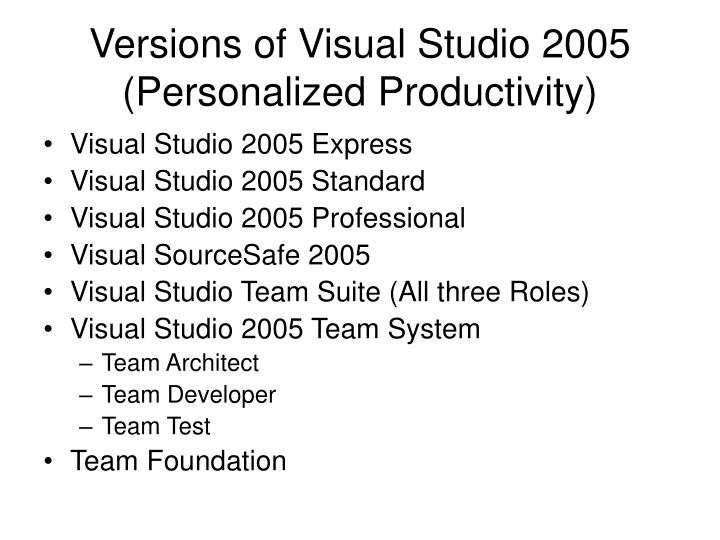 Versions of Visual Studio 2005 (Personalized Productivity)

• Visual Studio 2005 Express
• Visual Studio 2005 Standard
• Visual Studio 2005 Professional
• Visual SourceSafe 2005
• Visual Studio Team Suite (All three Roles)
• Visual Studio 2005 Team System
– Team Architect
– Team Developer
– Team Test
• Team Foundation